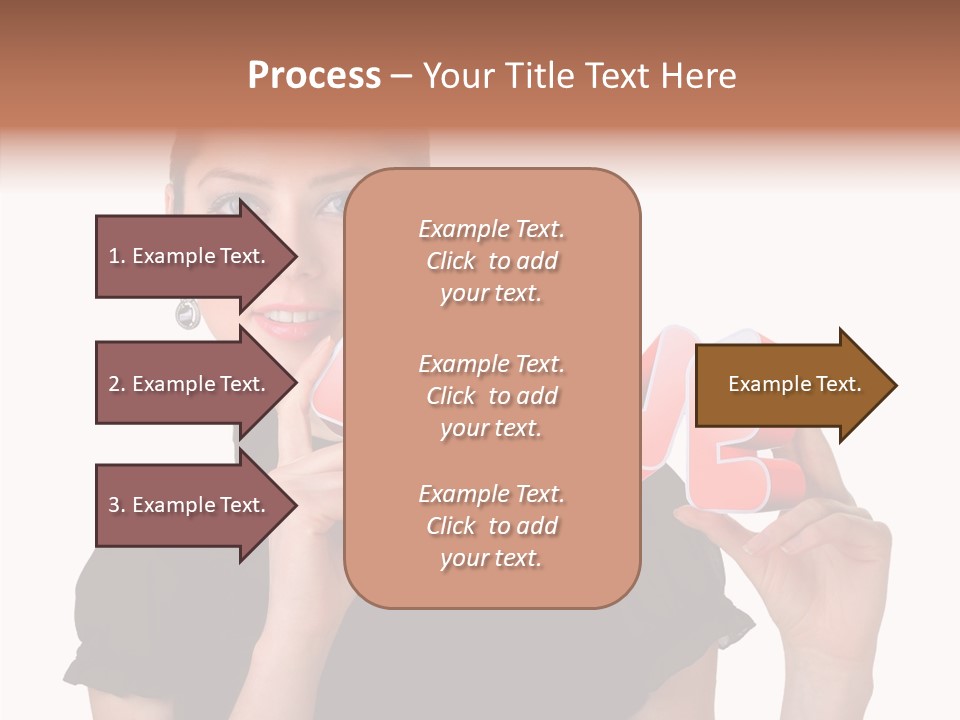 Process – Your Title Text Here

1. Example Text.

2. Example Text.

3. Example Text.

Example Text. Click to add your text.

Example Text. Click to add your text.

Example Text. Click to add your text.

Example Text.